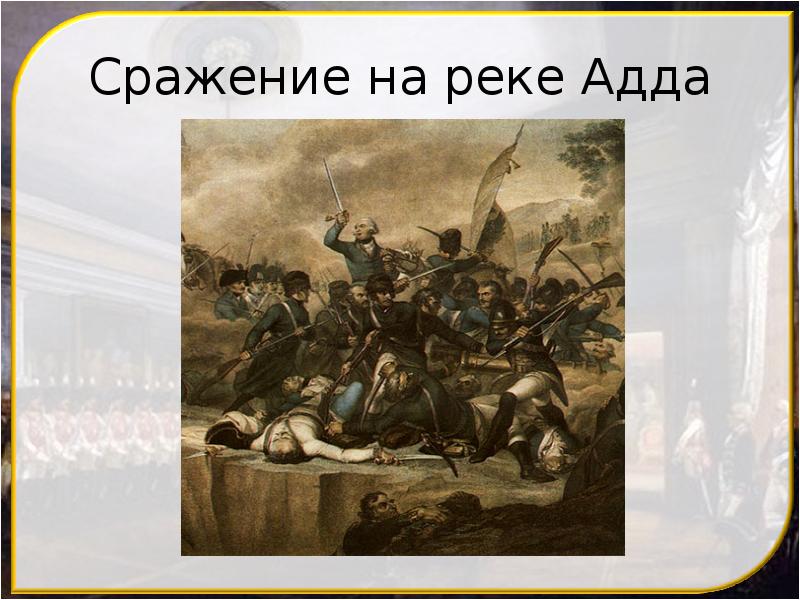 Сражение на реке Адда